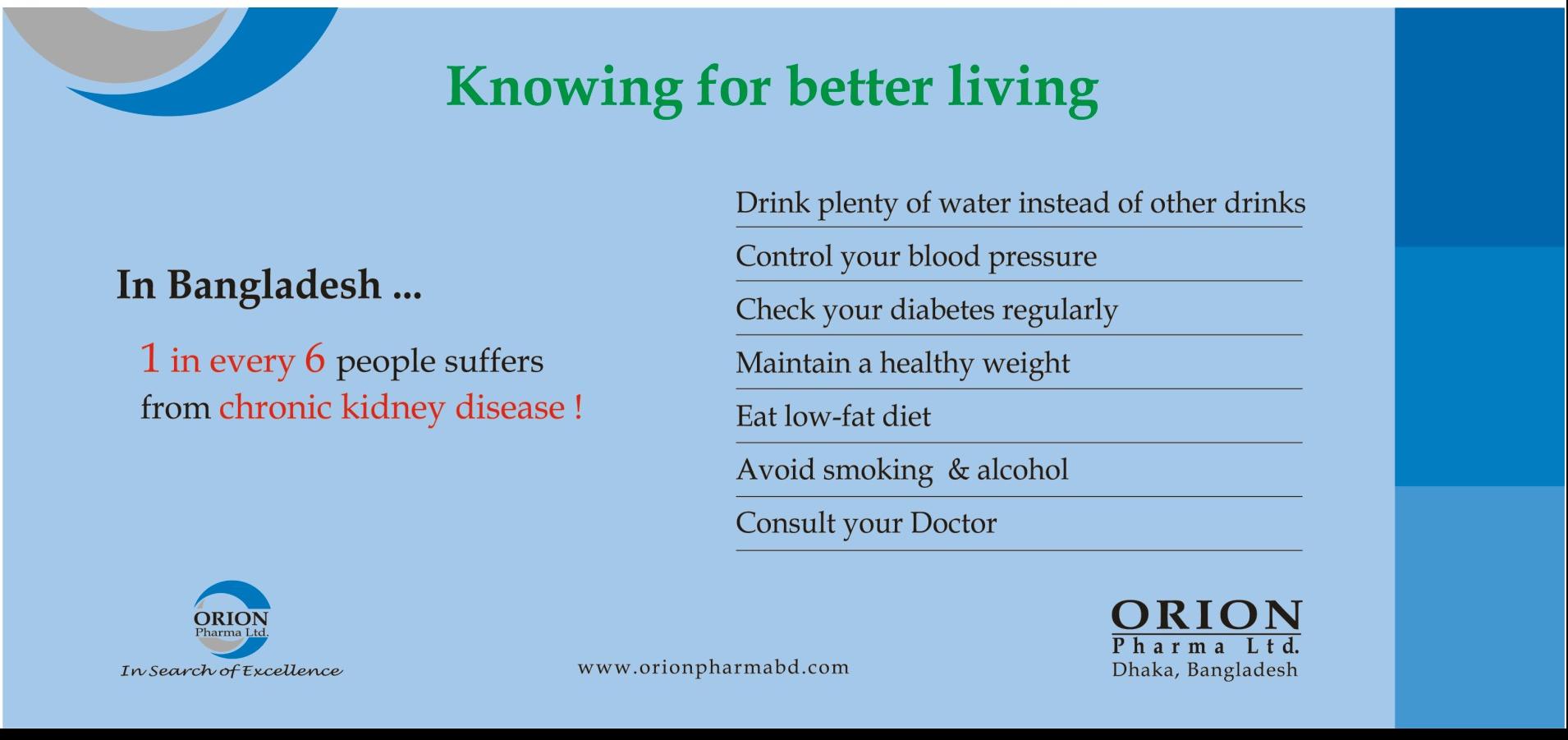 Knowing for better living

In Bangladesh ...

1 in every 6 people suffers from chronic kidney disease !

Drink plenty of water instead of other drinks

Control your blood pressure

Check your diabetes regularly

Maintain a healthy weight

Eat low-fat diet

Avoid smoking & alcohol

Consult your Doctor

ORION
Pharma Ltd.
In Search of Excellence

www.orionpharmabd.com

ORION
Pharma Ltd.
Dhaka, Bangladesh